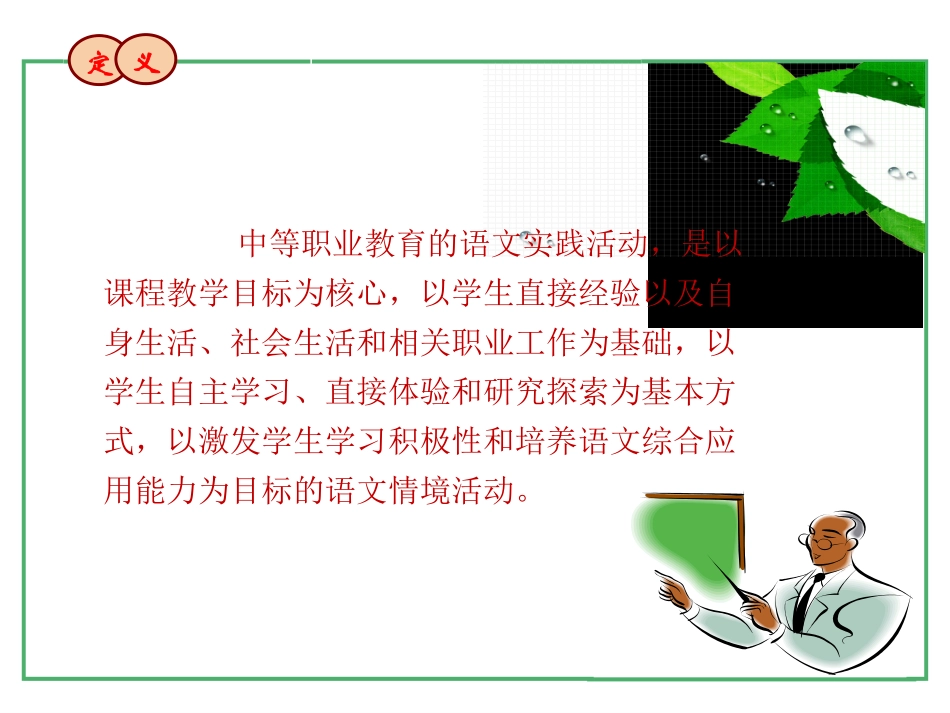 定 义

中等职业教育的语文实践活动，是以课程教学目标为核心，以学生直接经验以及自身生活、社会生活和相关职业工作为基础，以学生自主学习、直接体验和研究探索为基本方式，以激发学生学习积极性和培养语文综合应用能力为目标的语文情境活动。